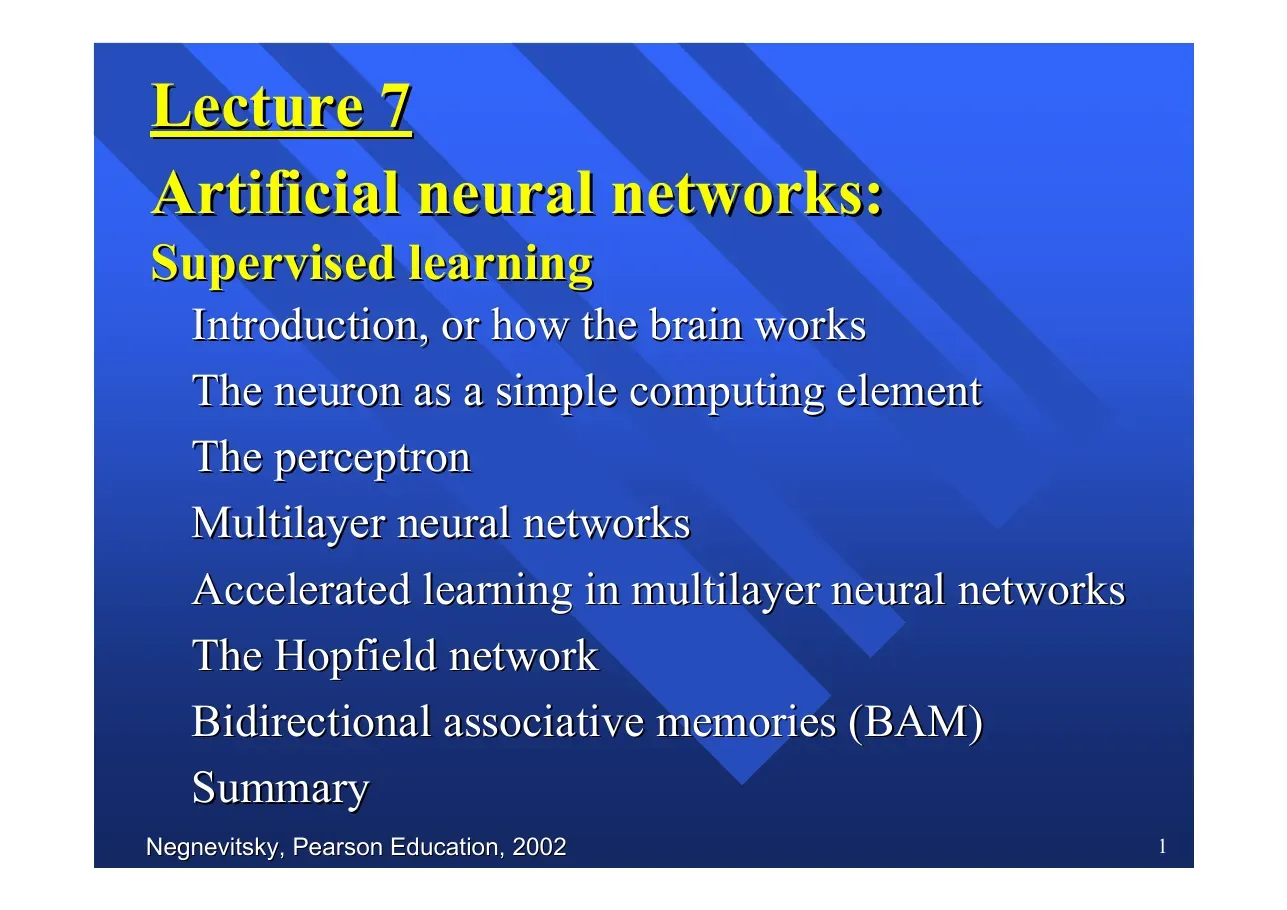 Lecture 7
Artificial neural networks:
Supervised learning

Introduction, or how the brain works
The neuron as a simple computing element
The perceptron
Multilayer neural networks
Accelerated learning in multilayer neural networks
The Hopfield network
Bidirectional associative memories (BAM)
Summary

Negnevitsky, Pearson Education, 2002

1